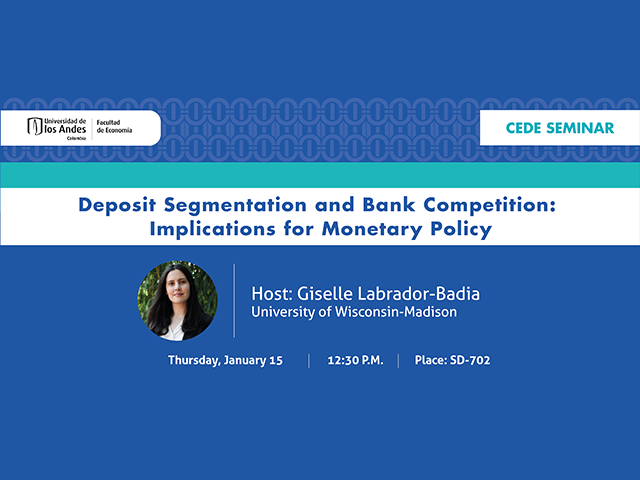 Universidad de los Andes Colombia | Facultad de Economía

CEDE SEMINAR

Deposit Segmentation and Bank Competition: Implications for Monetary Policy

Host: Giselle Labrador-Badia
University of Wisconsin-Madison

Thursday, January 15 | 12:30 P.M. | Place: SD-702